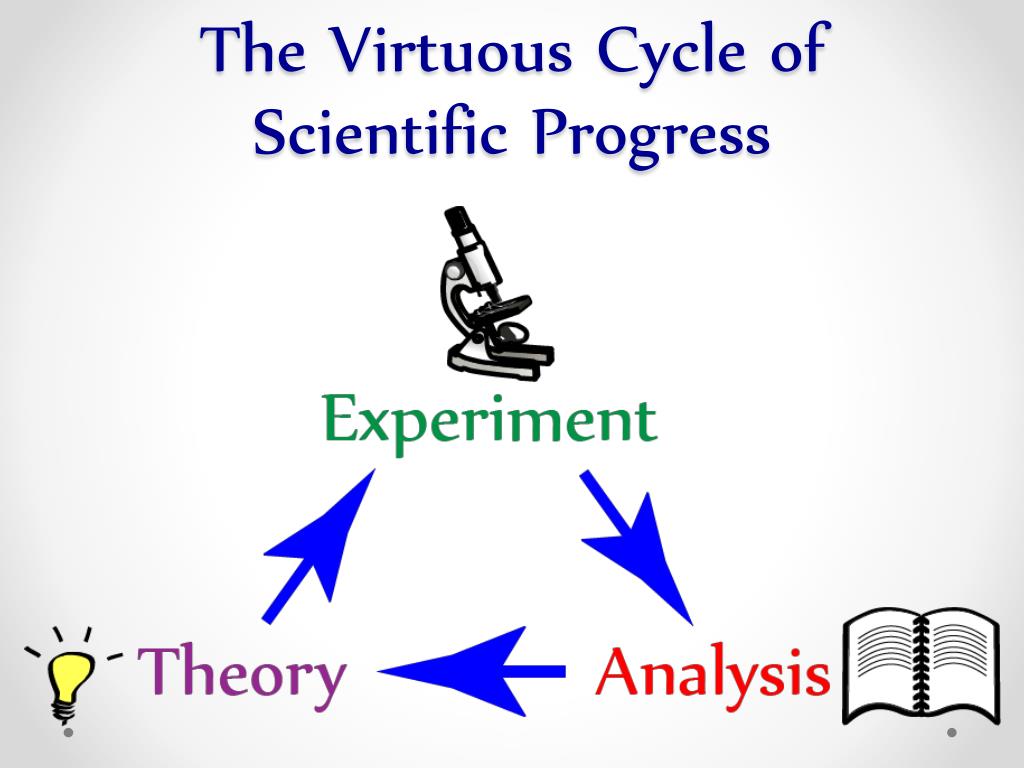 The Virtuous Cycle of Scientific Progress

Experiment

Theory

Analysis